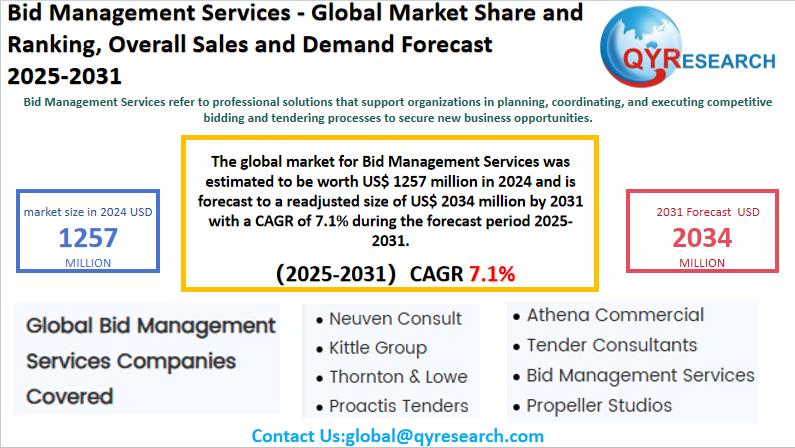 Bid Management Services - Global Market Share and Ranking, Overall Sales and Demand Forecast 2025-2031

QYRESEARCH

Bid Management Services refer to professional solutions that support organizations in planning, coordinating, and executing competitive bidding and tendering processes to secure new business opportunities.

market size in 2024 USD
1257
MILLION

The global market for Bid Management Services was estimated to be worth US$ 1257 million in 2024 and is forecast to a readjusted size of US$ 2034 million by 2031 with a CAGR of 7.1% during the forecast period 2025-2031.

(2025-2031) CAGR 7.1%

2031 Forecast USD
2034
MILLION

Global Bid Management Services Companies Covered

• Neuven Consult
• Kittle Group
• Thornton & Lowe
• Proactis Tenders

• Athena Commercial
• Tender Consultants
• Bid Management Services
• Propeller Studios

Contact Us:global@qyresearch.com